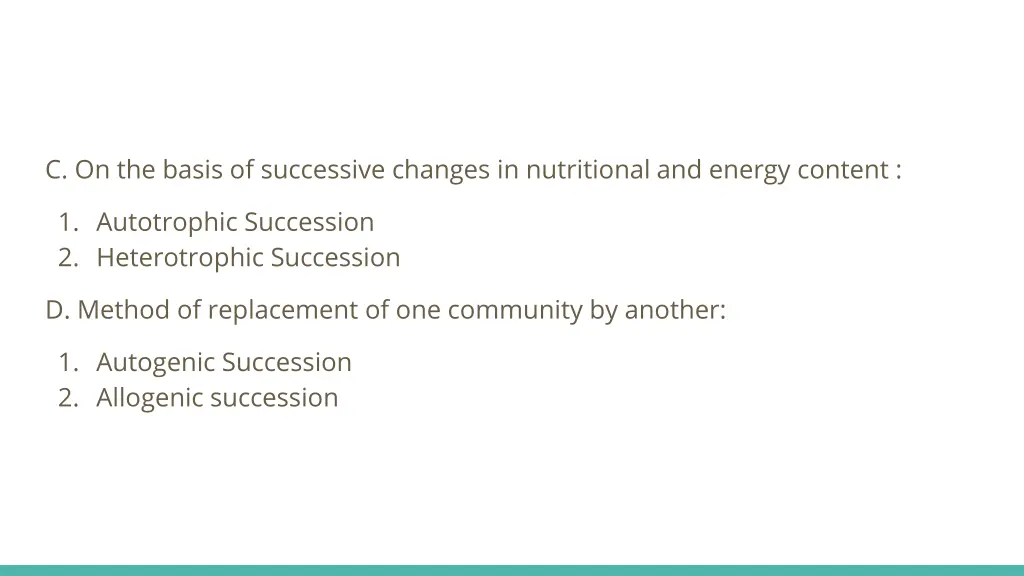 C. On the basis of successive changes in nutritional and energy content :

1. Autotrophic Succession
2. Heterotrophic Succession

D. Method of replacement of one community by another:

1. Autogenic Succession
2. Allogenic succession